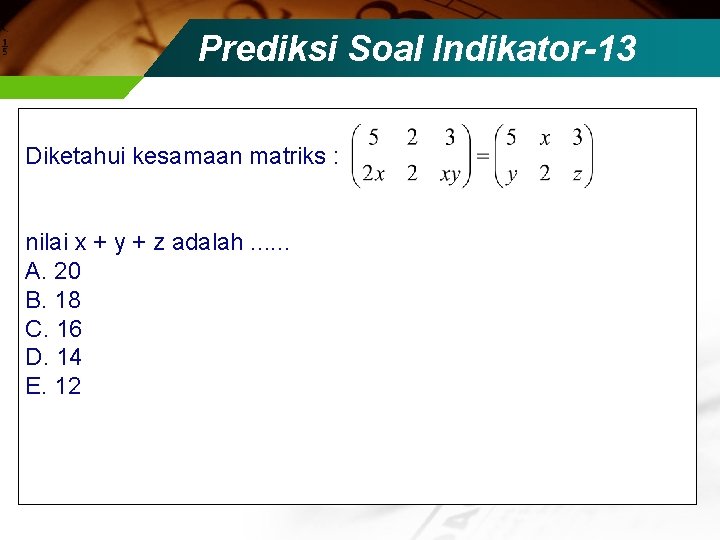 Prediksi Soal Indikator-13

Diketahui kesamaan matriks : $\begin{pmatrix} 5 & 2 & 3 \\ 2x & 2 & xy \end{pmatrix} = \begin{pmatrix} 5 & x & 3 \\ y & 2 & z \end{pmatrix}$

nilai x + y + z adalah ......
A. 20
B. 18
C. 16
D. 14
E. 12